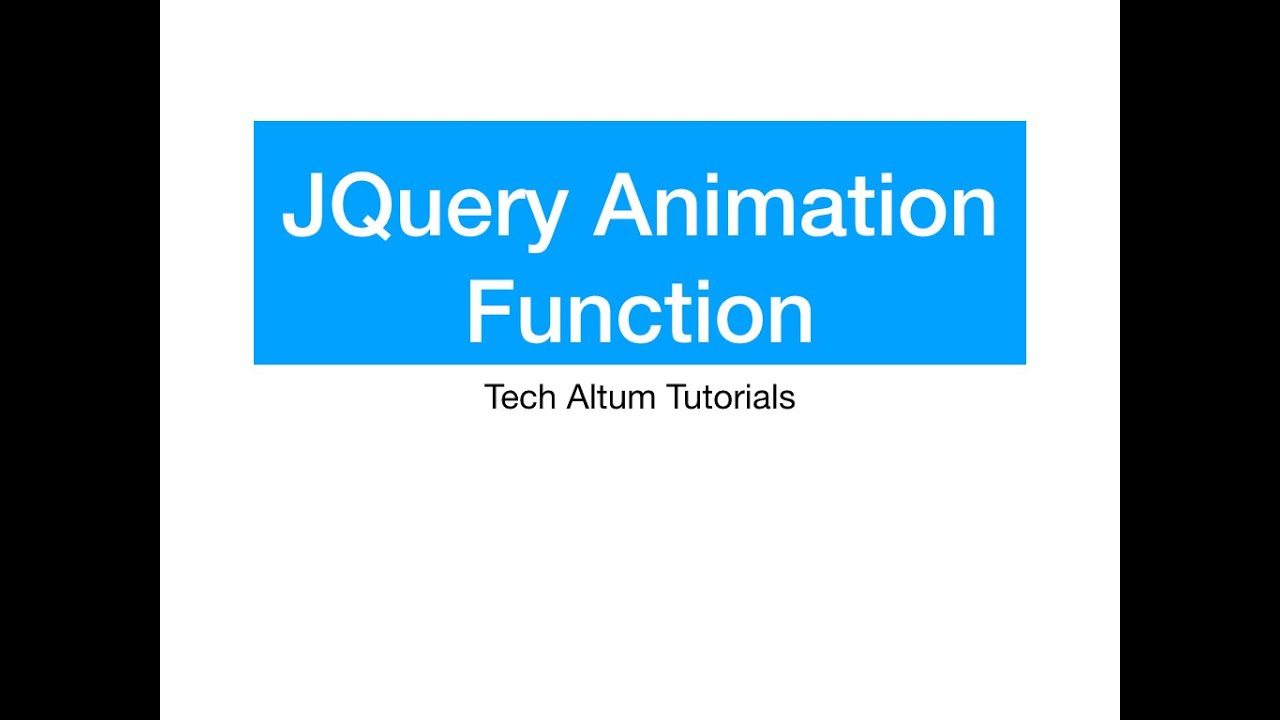 JQuery Animation Function

Tech Altum Tutorials